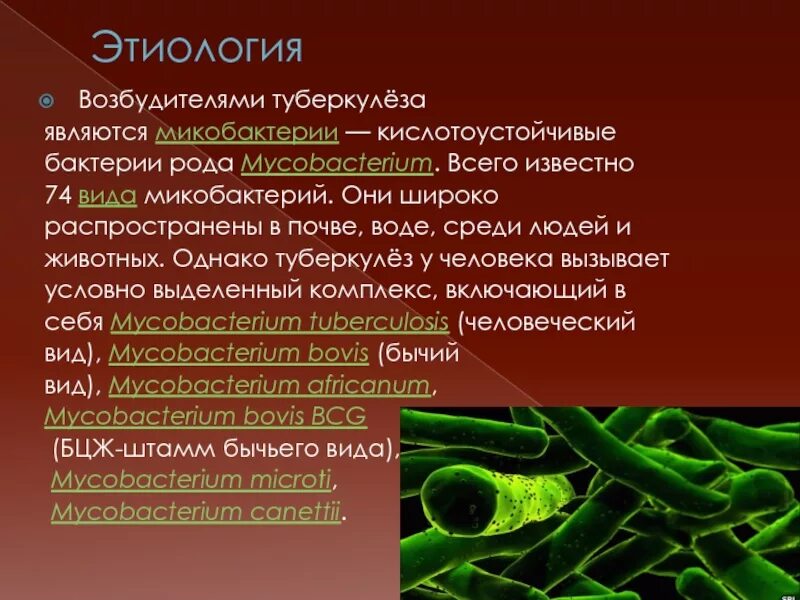 Этиология

Возбудителями туберкулёза являются микобактерии — кислотоустойчивые бактерии рода Mycobacterium. Всего известно 74 вида микобактерий. Они широко распространены в почве, воде, среди людей и животных. Однако туберкулёз у человека вызывает условно выделенный комплекс, включающий в себя Mycobacterium tuberculosis (человеческий вид), Mycobacterium bovis (бычий вид), Mycobacterium africanum, Mycobacterium bovis BCG (БЦЖ-штамм бычьего вида), Mycobacterium microti, Mycobacterium canettii.

SPL